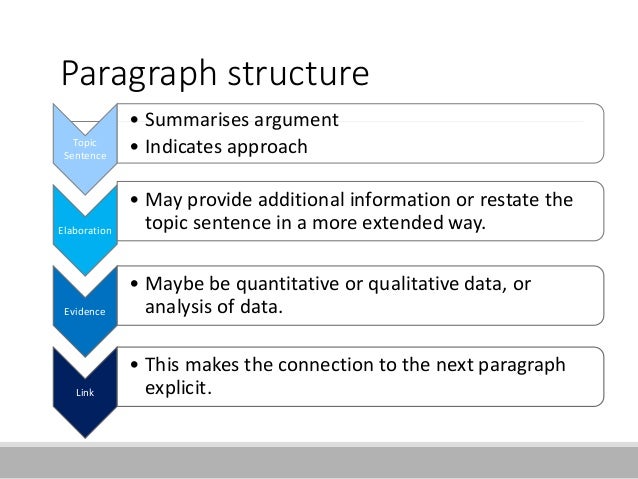 Paragraph structure

Topic Sentence

• Summarises argument
• Indicates approach

Elaboration

• May provide additional information or restate the topic sentence in a more extended way.

Evidence

• Maybe be quantitative or qualitative data, or analysis of data.

Link

• This makes the connection to the next paragraph explicit.